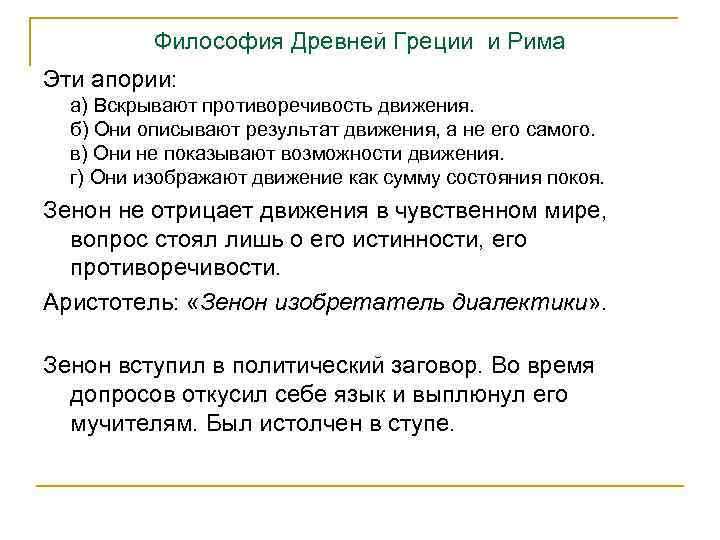 Философия Древней Греции и Рима

Эти апории:

а) Вскрывают противоречивость движения.
б) Они описывают результат движения, а не его самого.
в) Они не показывают возможности движения.
г) Они изображают движение как сумму состояния покоя.

Зенон не отрицает движения в чувственном мире, вопрос стоял лишь о его истинности, его противоречивости.

Аристотель: «Зенон изобретатель диалектики».

Зенон вступил в политический заговор. Во время допросов откусил себе язык и выплюнул его мучителям. Был истолчен в ступе.